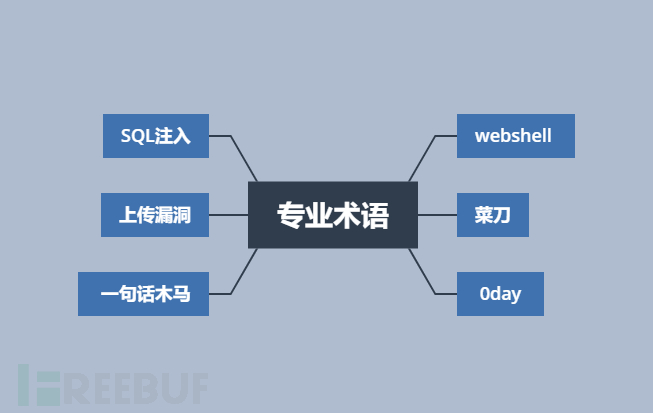 专业术语

SQL注入

上传漏洞

一句话木马

webshell

菜刀

0day

FREEBUF